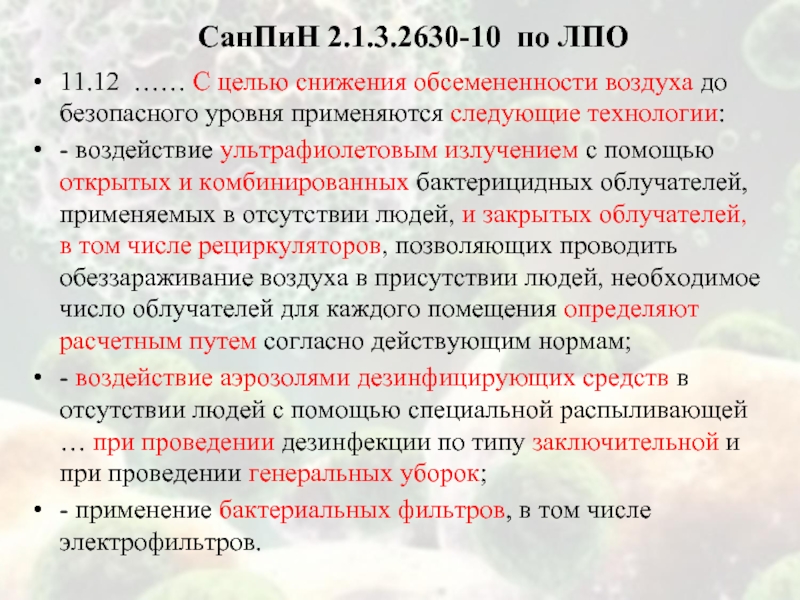 СанПиН 2.1.3.2630-10 по ЛПО

• 11.12 …… С целью снижения обсемененности воздуха до безопасного уровня применяются следующие технологии:

• - воздействие ультрафиолетовым излучением с помощью открытых и комбинированных бактерицидных облучателей, применяемых в отсутствии людей, и закрытых облучателей, в том числе рециркуляторов, позволяющих проводить обеззараживание воздуха в присутствии людей, необходимое число облучателей для каждого помещения определяют расчетным путем согласно действующим нормам;

• - воздействие аэрозолями дезинфицирующих средств в отсутствии людей с помощью специальной распыливающей … при проведении дезинфекции по типу заключительной и при проведении генеральных уборок;

• - применение бактериальных фильтров, в том числе электрофильтров.